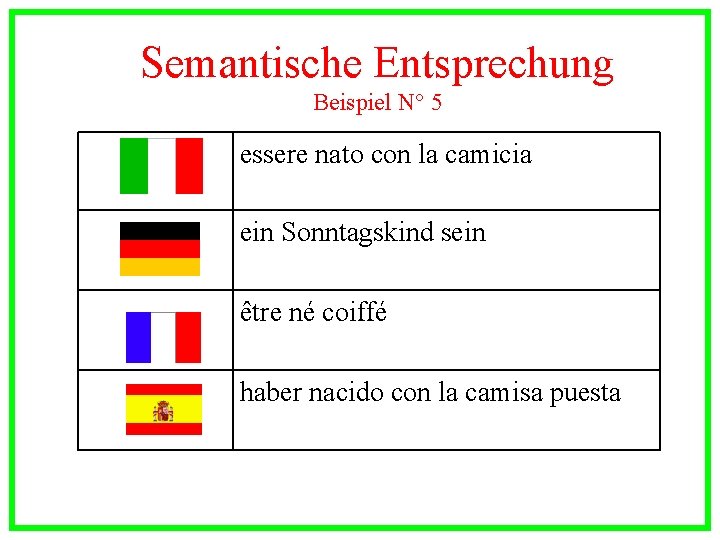 Semantische Entsprechung
Beispiel N° 5

| | |
|---|---|
| | essere nato con la camicia |
| | ein Sonntagskind sein |
| | être né coiffé |
| | haber nacido con la camisa puesta |